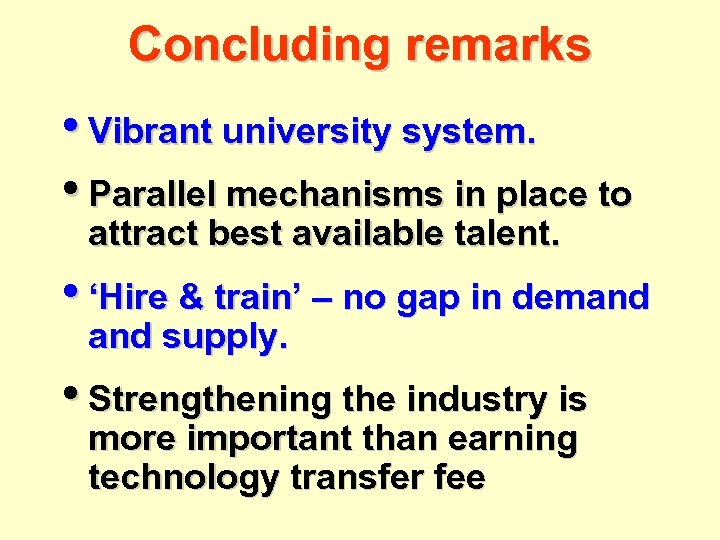 Concluding remarks

• Vibrant university system.

• Parallel mechanisms in place to attract best available talent.

• ‘Hire & train’ – no gap in demand and supply.

• Strengthening the industry is more important than earning technology transfer fee